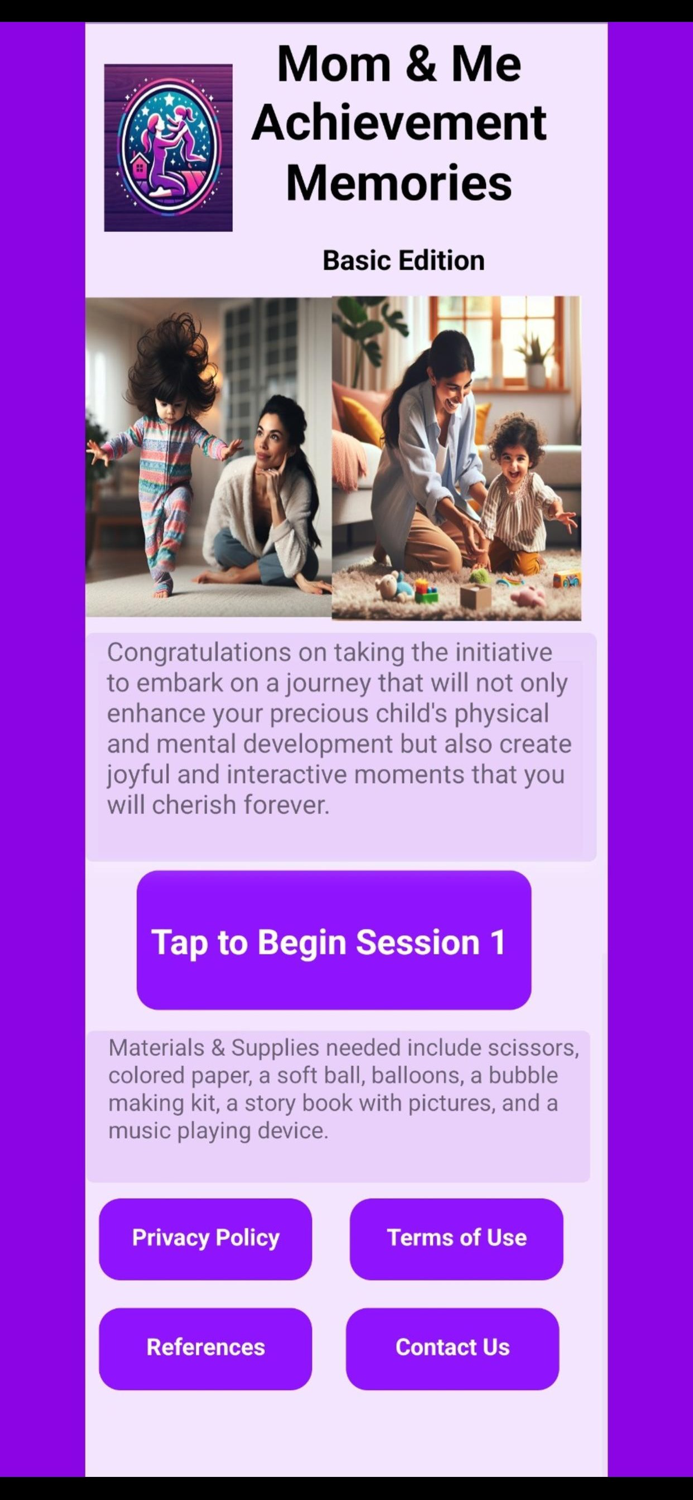 Mom & Me Achievement Memories

Basic Edition

Congratulations on taking the initiative to embark on a journey that will not only enhance your precious child's physical and mental development but also create joyful and interactive moments that you will cherish forever.

Tap to Begin Session 1

Materials & Supplies needed include scissors, colored paper, a soft ball, balloons, a bubble making kit, a story book with pictures, and a music playing device.

Privacy Policy

Terms of Use

References

Contact Us